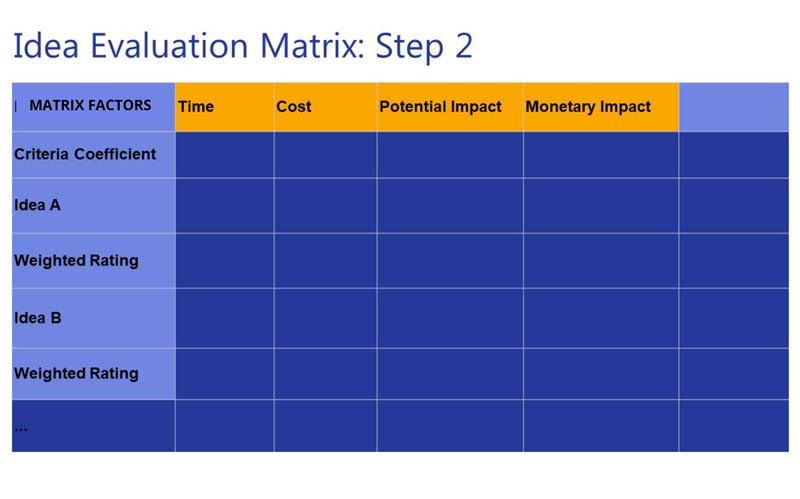 Idea Evaluation Matrix: Step 2

| MATRIX FACTORS | Time | Cost | Potential Impact | Monetary Impact | |
|---|---|---|---|---|---|
| Criteria Coefficient | | | | | |
| Idea A | | | | | |
| Weighted Rating | | | | | |
| Idea B | | | | | |
| Weighted Rating | | | | | |
| ... | | | | | |